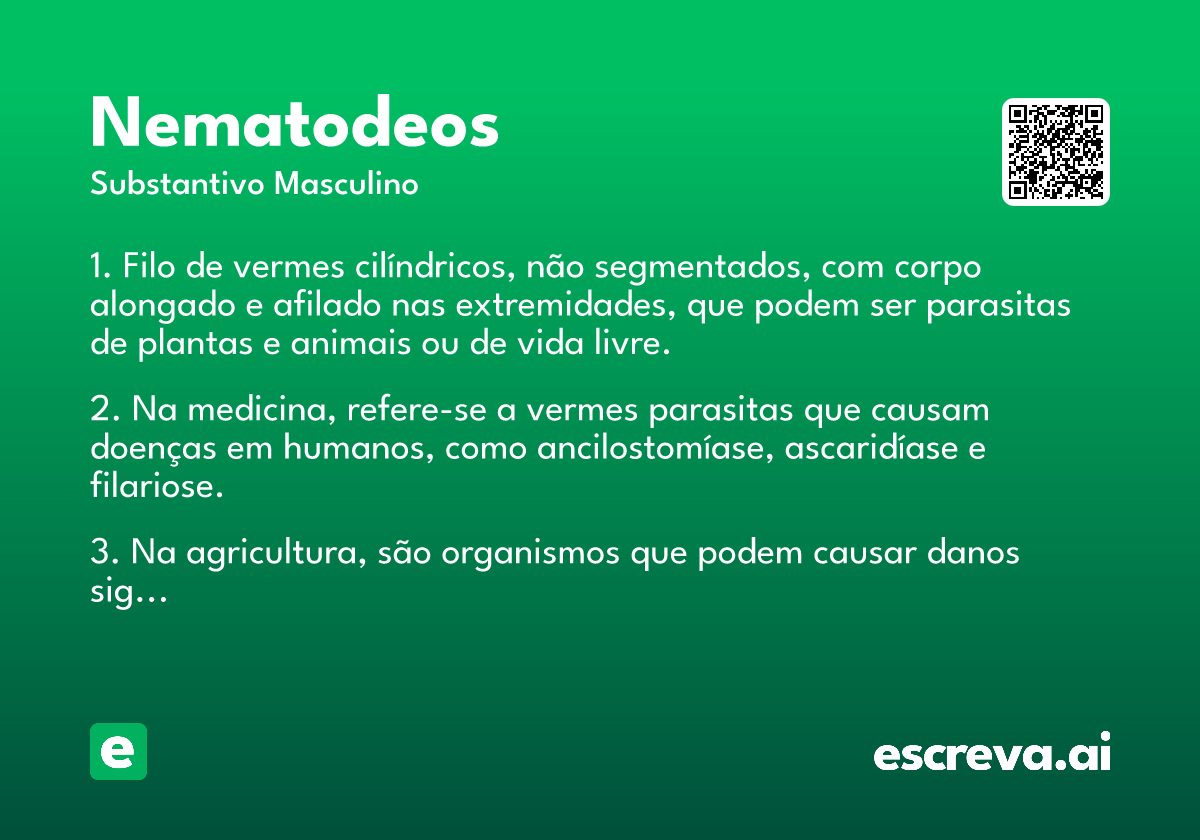 Nematodeos
Substantivo Masculino

1. Filo de vermes cilíndricos, não segmentados, com corpo alongado e afilado nas extremidades, que podem ser parasitas de plantas e animais ou de vida livre.

2. Na medicina, refere-se a vermes parasitas que causam doenças em humanos, como ancilostomíase, ascaridíase e filariose.

3. Na agricultura, são organismos que podem causar danos sig...

e

escreva.ai